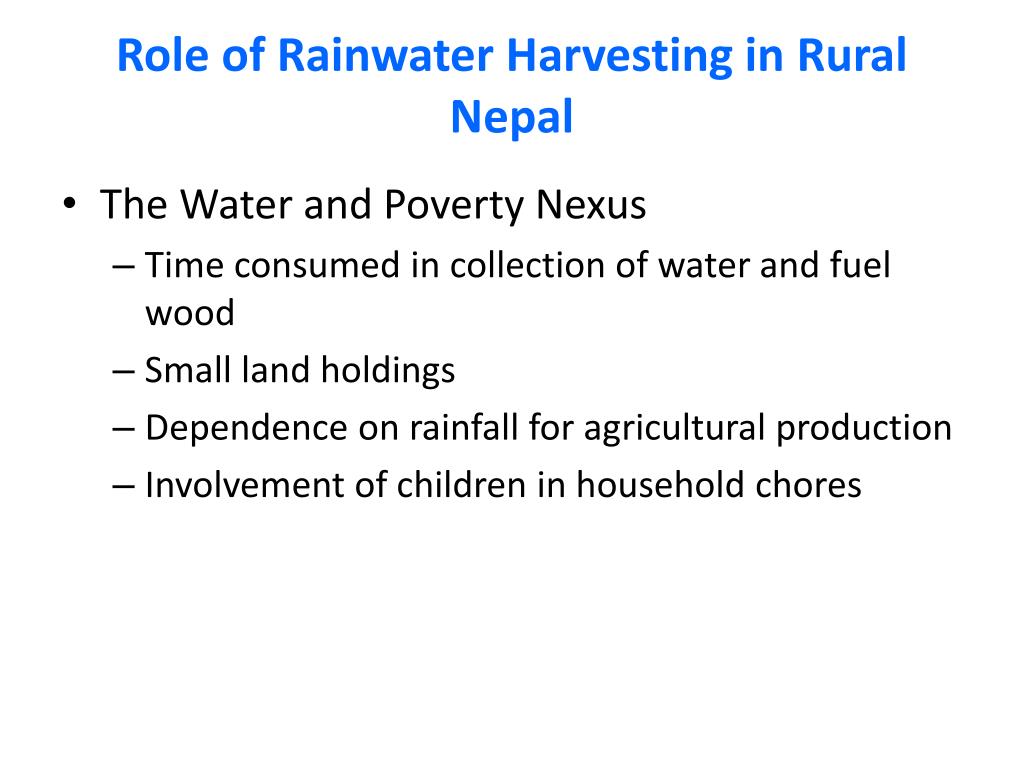 Role of Rainwater Harvesting in Rural Nepal

• The Water and Poverty Nexus
– Time consumed in collection of water and fuel wood
– Small land holdings
– Dependence on rainfall for agricultural production
– Involvement of children in household chores